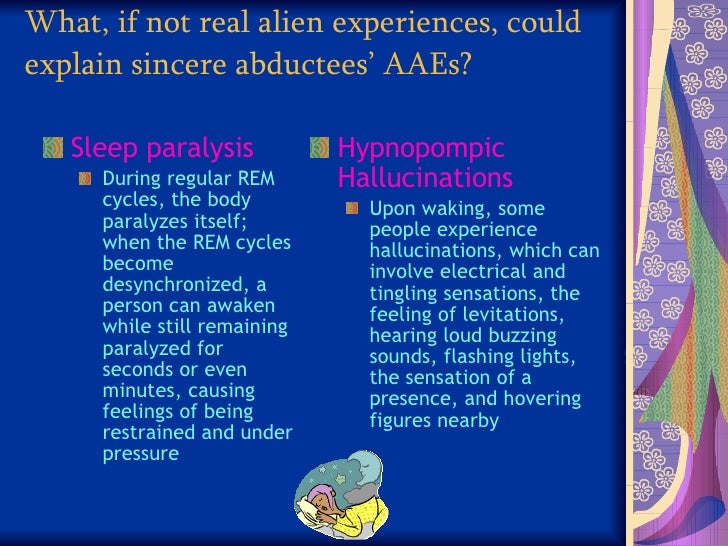 What, if not real alien experiences, could explain sincere abductees' AAEs?

Sleep paralysis

During regular REM cycles, the body paralyzes itself; when the REM cycles become desynchronized, a person can awaken while still remaining paralyzed for seconds or even minutes, causing feelings of being restrained and under pressure

Hypnopompic Hallucinations

Upon waking, some people experience hallucinations, which can involve electrical and tingling sensations, the feeling of levitations, hearing loud buzzing sounds, flashing lights, the sensation of a presence, and hovering figures nearby